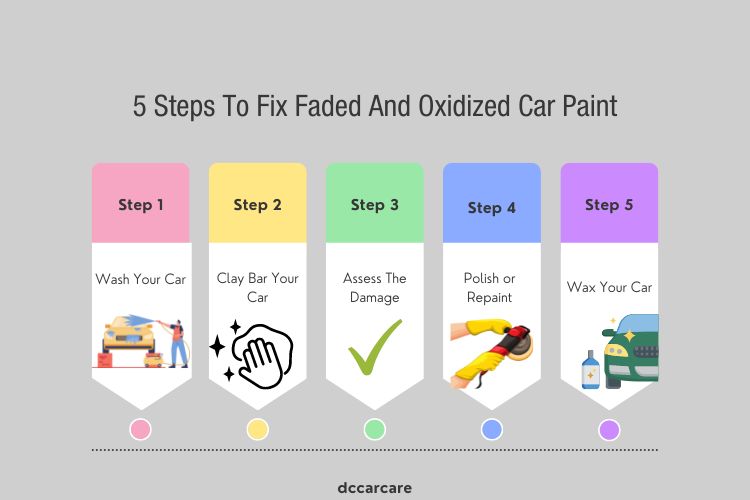 5 Steps To Fix Faded And Oxidized Car Paint

Step 1

Wash Your Car

Step 2

Clay Bar Your Car

Step 3

Assess The Damage

Step 4

Polish or Repaint

Step 5

Wax Your Car

dccarcare